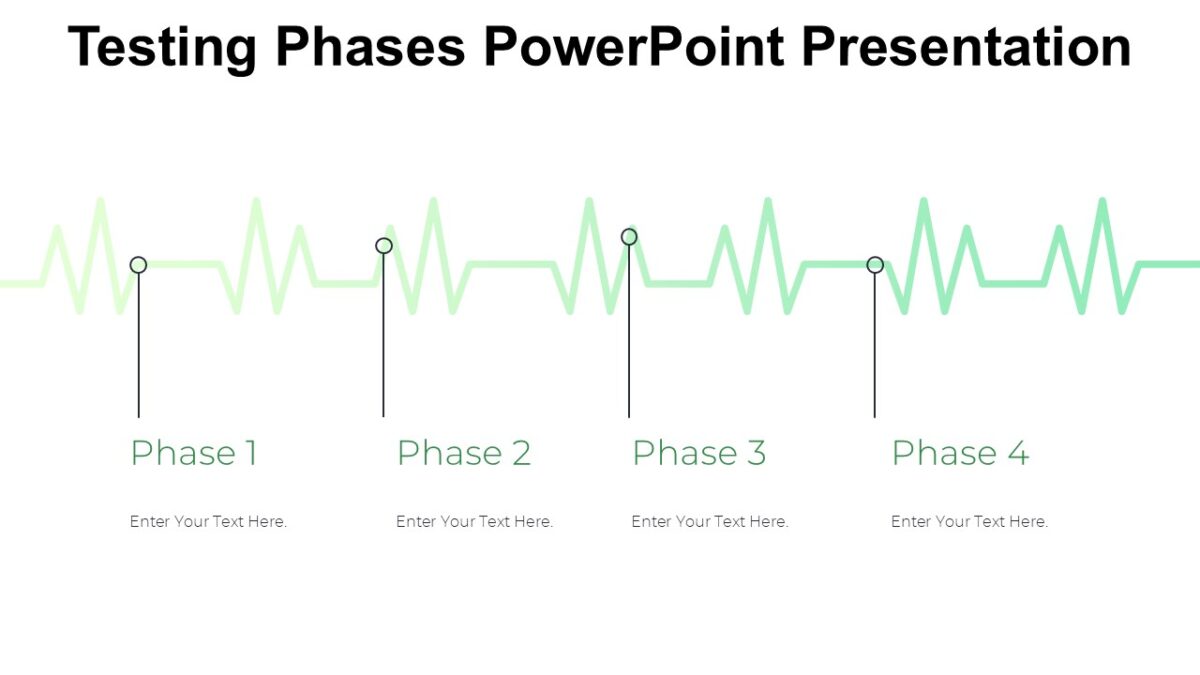 Testing Phases PowerPoint Presentation

Phase 1

Enter Your Text Here.

Phase 2

Enter Your Text Here.

Phase 3

Enter Your Text Here.

Phase 4

Enter Your Text Here.